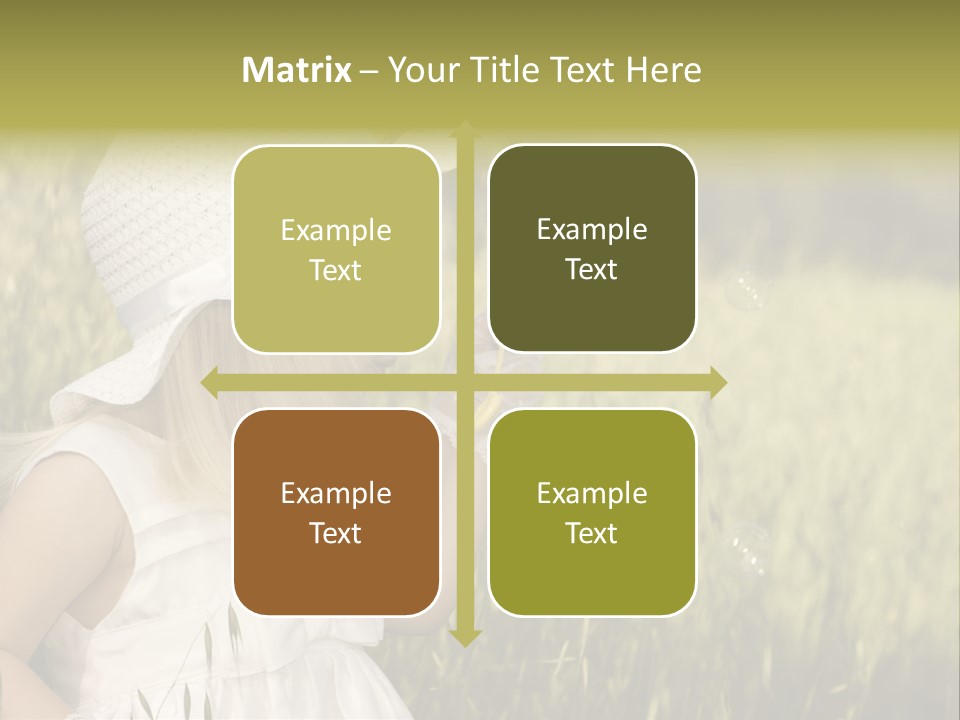 Matrix – Your Title Text Here

Example Text

Example Text

Example Text

Example Text